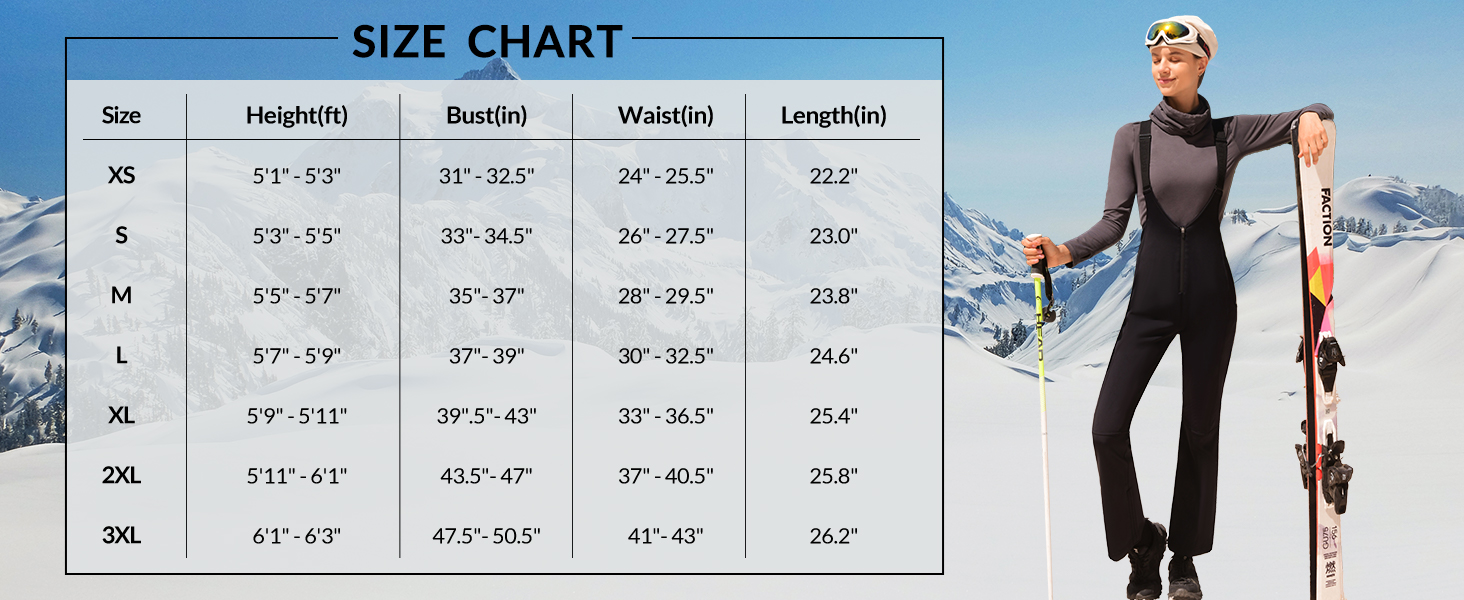 SIZE CHART

| Size | Height(ft) | Bust(in) | Waist(in) | Length(in) |
|---|---|---|---|---|
| XS | 5'1" - 5'3" | 31" - 32.5" | 24" - 25.5" | 22.2" |
| S | 5'3" - 5'5" | 33"- 34.5" | 26" - 27.5" | 23.0" |
| M | 5'5" - 5'7" | 35"- 37" | 28" - 29.5" | 23.8" |
| L | 5'7" - 5'9" | 37"- 39" | 30" - 32.5" | 24.6" |
| XL | 5'9" - 5'11" | 39".5"- 43" | 33" - 36.5" | 25.4" |
| 2XL | 5'11" - 6'1" | 43.5"- 47" | 37" - 40.5" | 25.8" |
| 3XL | 6'1" - 6'3" | 47.5"- 50.5" | 41"- 43" | 26.2" |

FACTION
HEAD